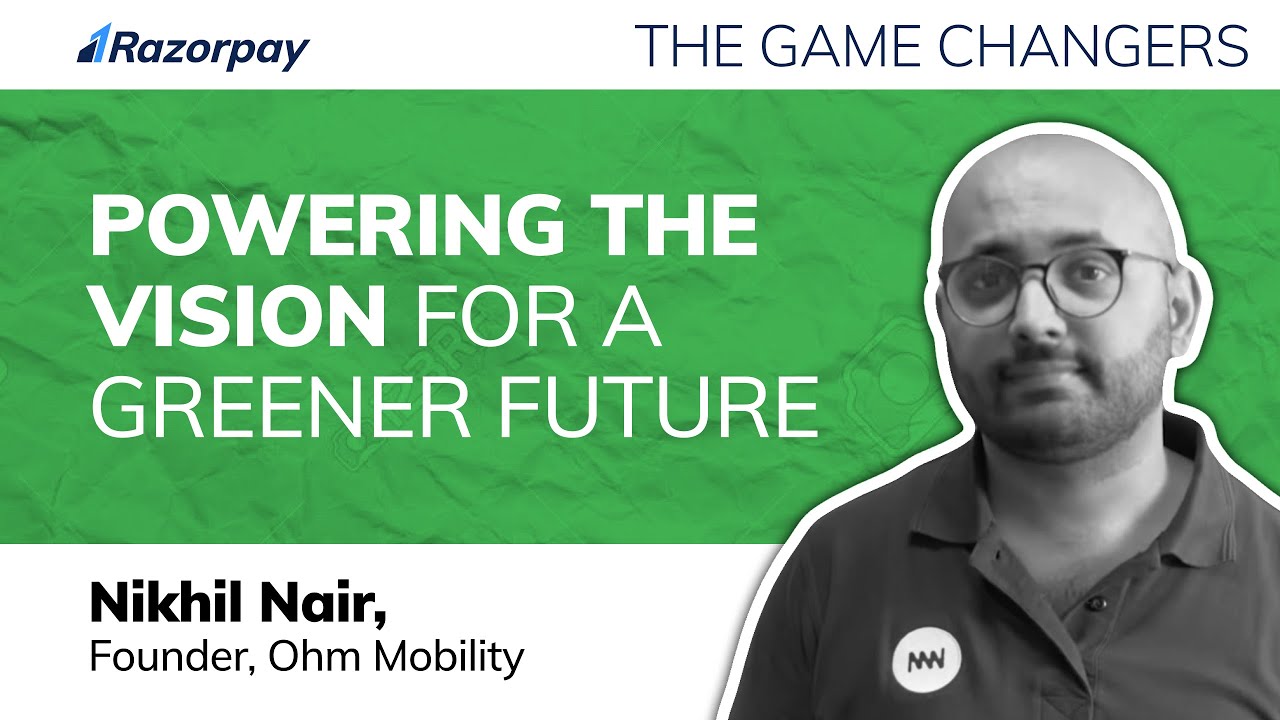 Razorpay

THE GAME CHANGERS

POWERING THE VISION FOR A GREENER FUTURE

Nikhil Nair,
Founder, Ohm Mobility